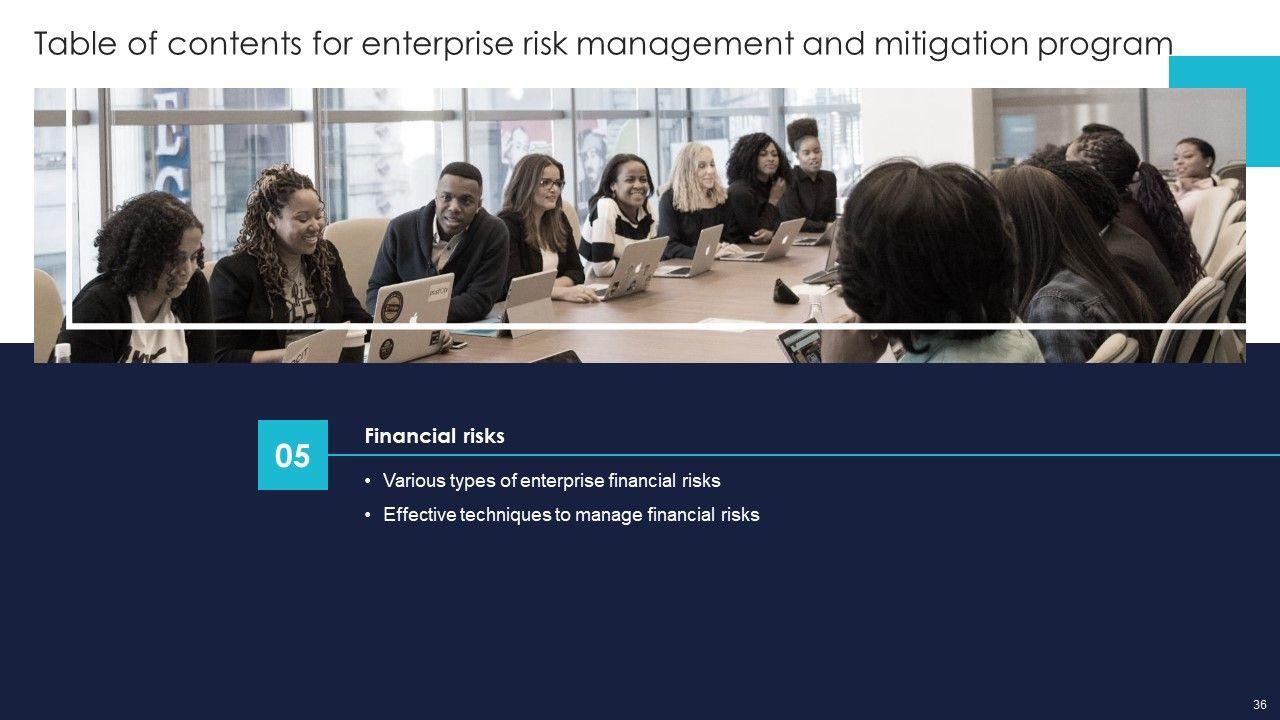 Table of contents for enterprise risk management and mitigation program

05

Financial risks

• Various types of enterprise financial risks

• Effective techniques to manage financial risks

36